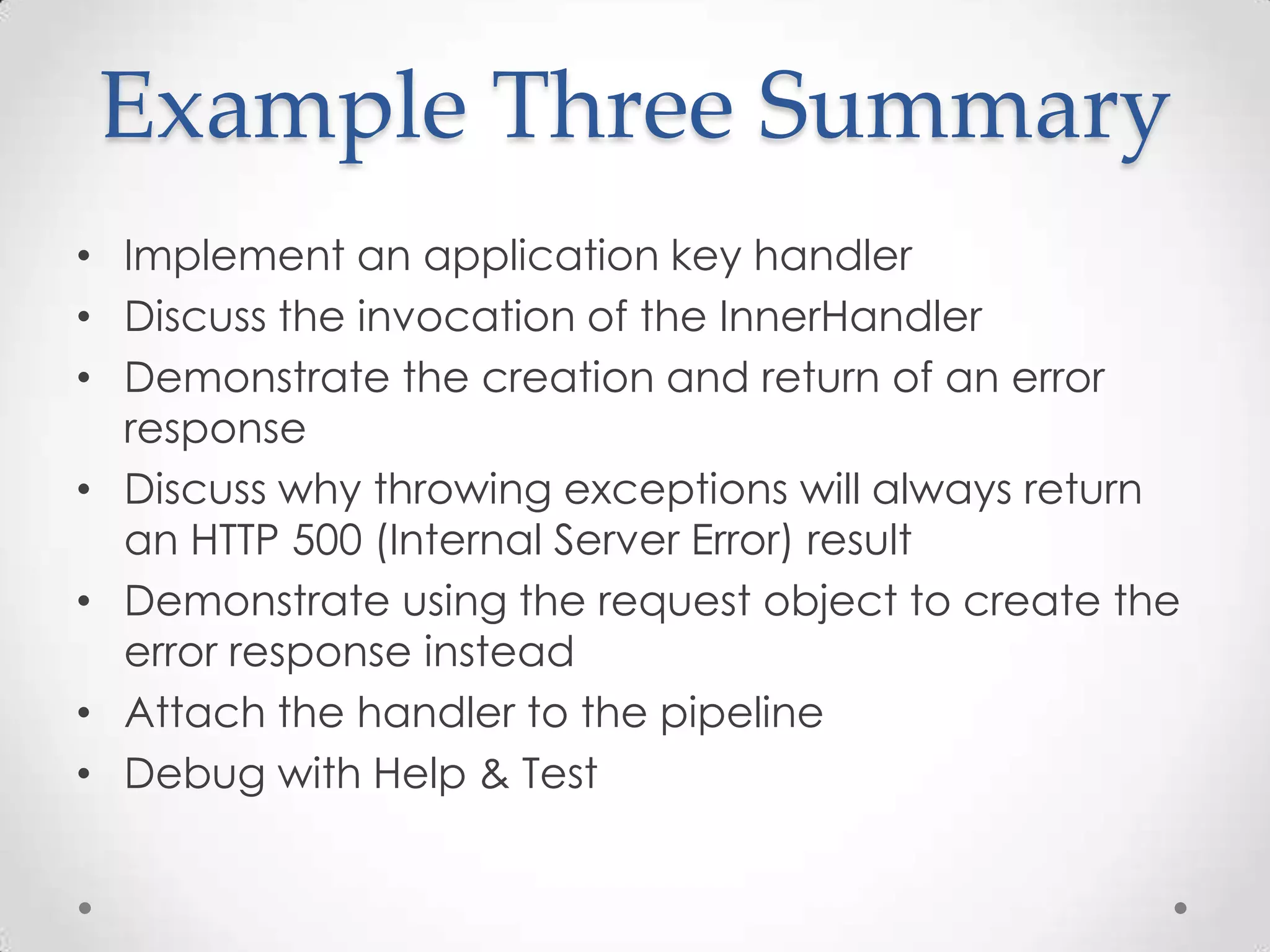 Example Three Summary

• Implement an application key handler
• Discuss the invocation of the InnerHandler
• Demonstrate the creation and return of an error response
• Discuss why throwing exceptions will always return an HTTP 500 (Internal Server Error) result
• Demonstrate using the request object to create the error response instead
• Attach the handler to the pipeline
• Debug with Help & Test